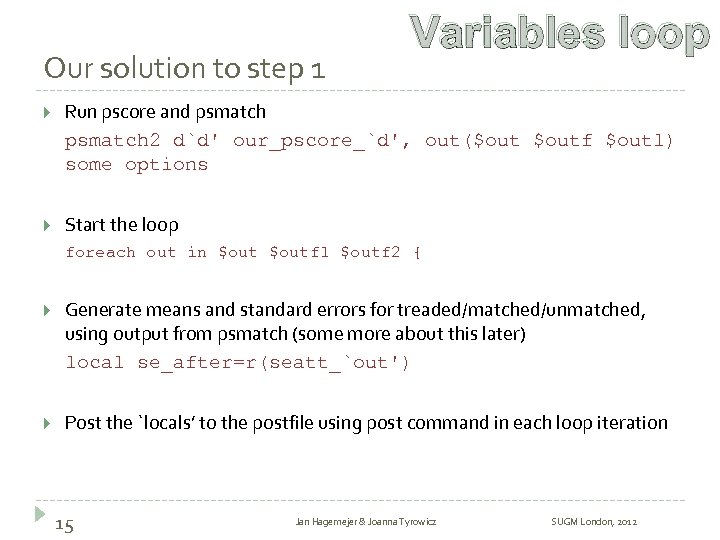 Variables loop

Our solution to step 1

Run pscore and psmatch
psmatch2 d`d' our_pscore_`d', out($out $outf $outl) some options

Start the loop
foreach out in $out $outf1 $outf2 {

Generate means and standard errors for treaded/matched/unmatched, using output from psmatch (some more about this later)
local se_after=r(seatt_`out')

Post the `locals' to the postfile using post command in each loop iteration

15
Jan Hagemejer & Joanna Tyrowicz
SUGM London, 2012